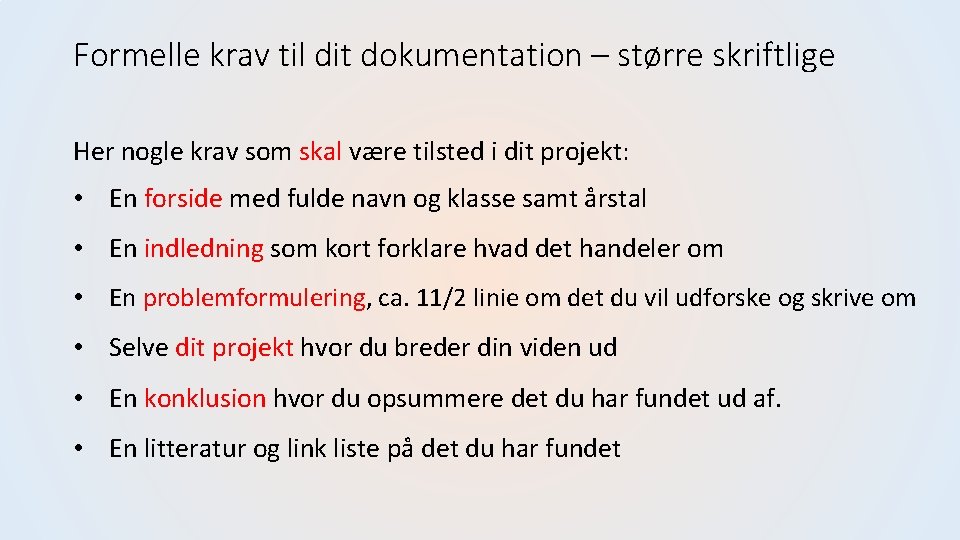 Formelle krav til dit dokumentation – større skriftlige

Her nogle krav som skal være tilsted i dit projekt:

• En forside med fulde navn og klasse samt årstal
• En indledning som kort forklare hvad det handeler om
• En problemformulering, ca. 11/2 linie om det du vil udforske og skrive om
• Selve dit projekt hvor du breder din viden ud
• En konklusion hvor du opsummere det du har fundet ud af.
• En litteratur og link liste på det du har fundet